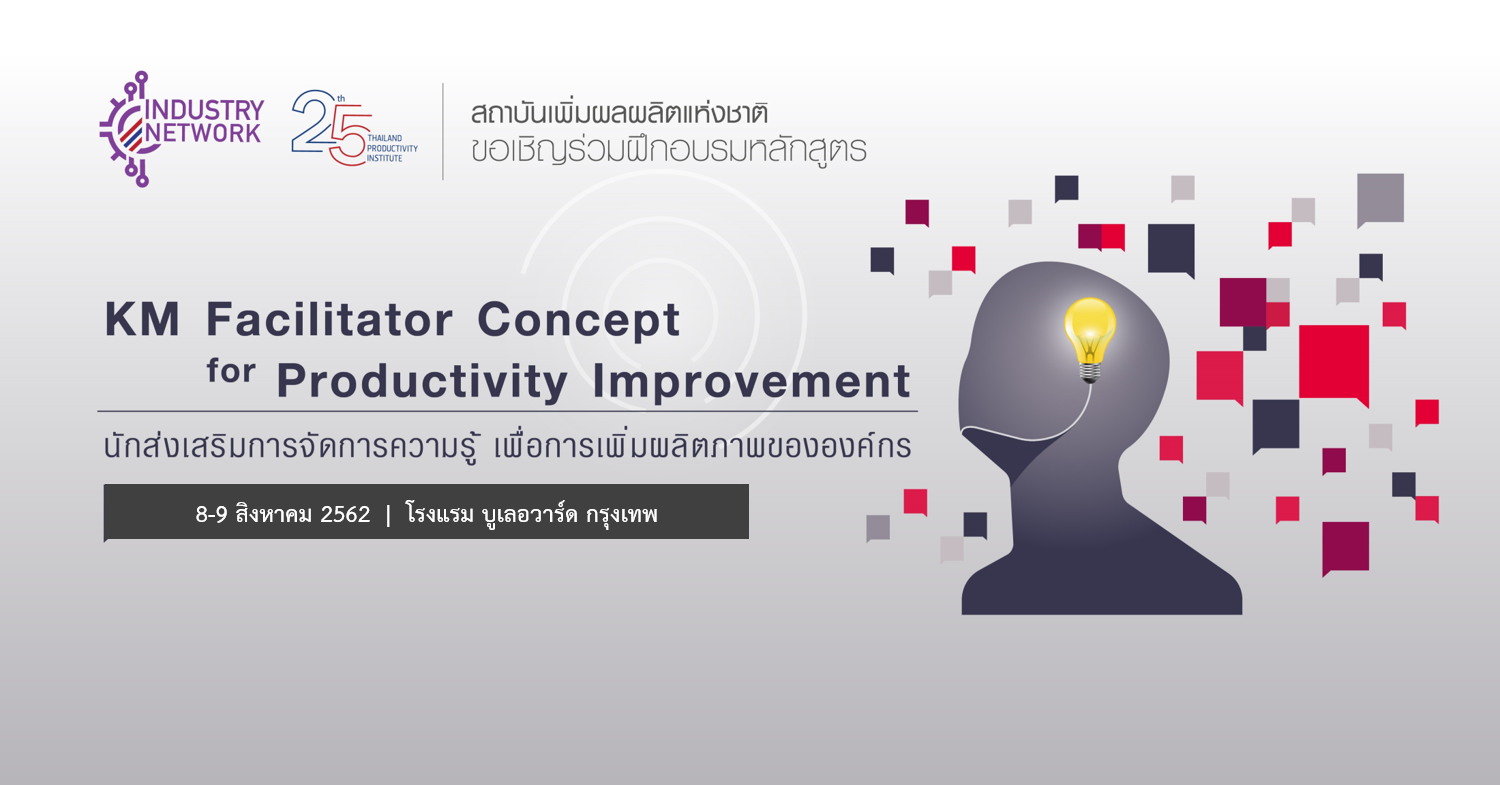 INDUSTRY NETWORK

25th THAILAND PRODUCTIVITY INSTITUTE

สถาบันเพิ่มผลผลิตแห่งชาติ
ขอเชิญร่วมฝึกอบรมหลักสูตร

KM Facilitator Concept for Productivity Improvement

นักส่งเสริมการจัดการความรู้ เพื่อการเพิ่มผลิตภาพขององค์กร

8-9 สิงหาคม 2562 | โรงแรม บูเลอวาร์ด กรุงเทพ